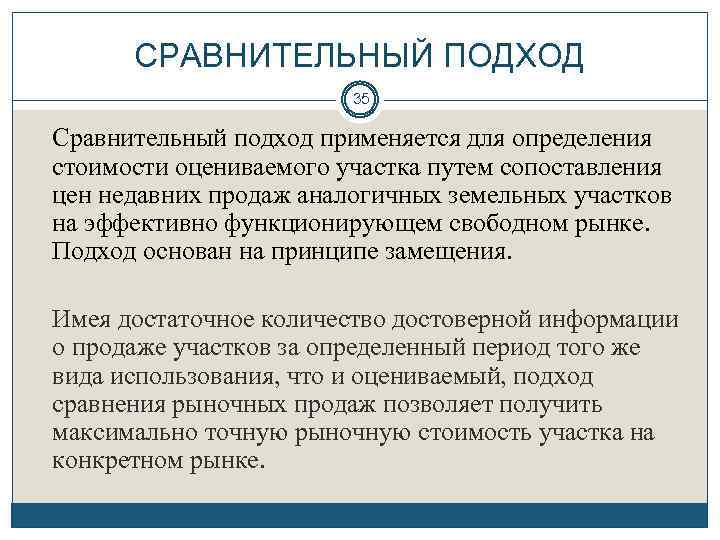 СРАВНИТЕЛЬНЫЙ ПОДХОД

35

Сравнительный подход применяется для определения стоимости оцениваемого участка путем сопоставления цен недавних продаж аналогичных земельных участков на эффективно функционирующем свободном рынке. Подход основан на принципе замещения.

Имея достаточное количество достоверной информации о продаже участков за определенный период того же вида использования, что и оцениваемый, подход сравнения рыночных продаж позволяет получить максимально точную рыночную стоимость участка на конкретном рынке.